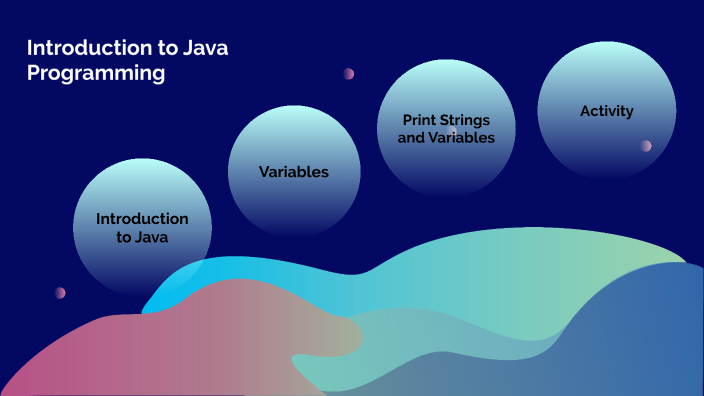 Introduction to Java Programming

Introduction to Java

Variables

Print Strings and Variables

Activity